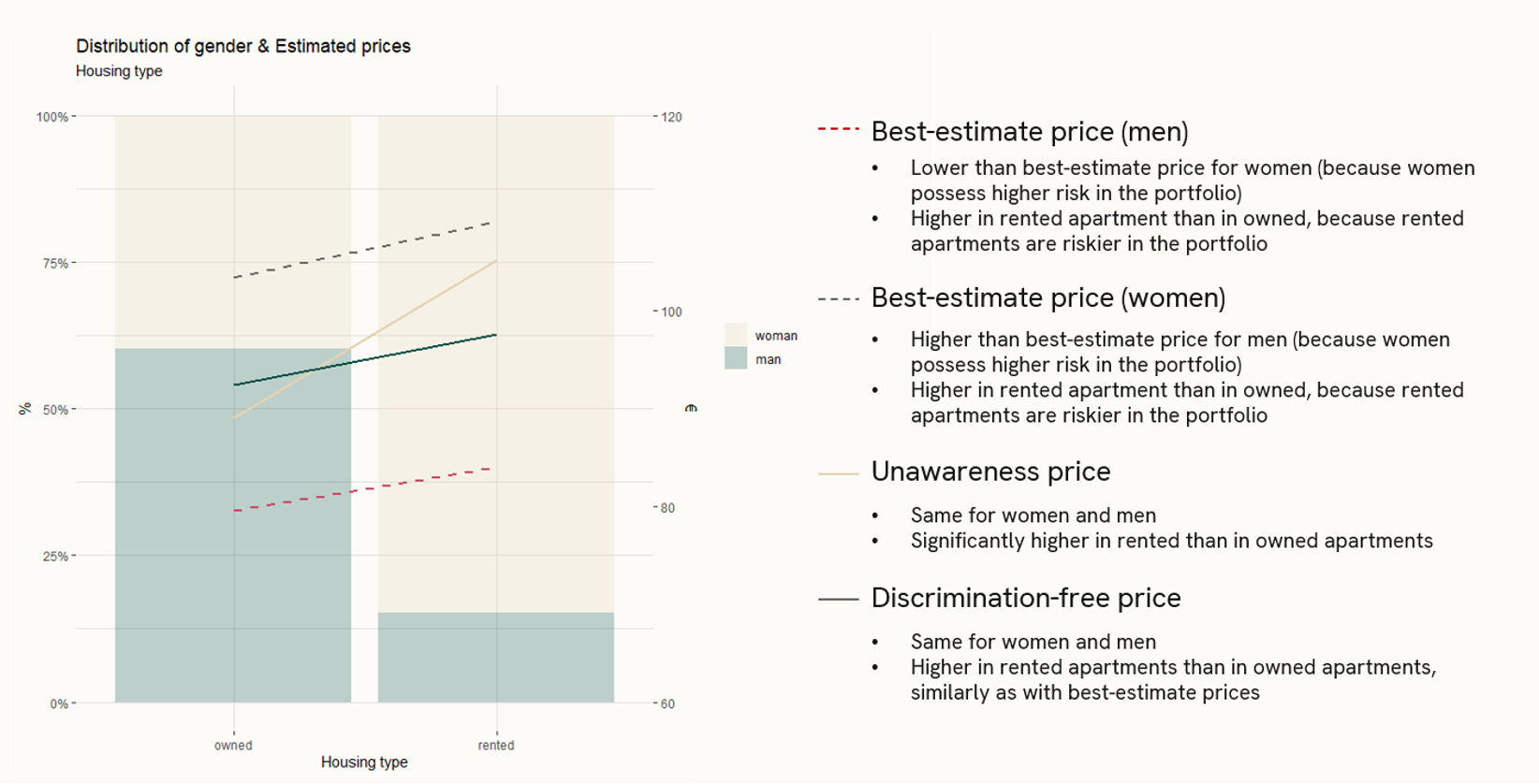 Distribution of gender & Estimated prices
Housing type

100%
75%
50%
25%
0%

%

120
100
80
60

€

woman
man

owned
rented
Housing type

Best-estimate price (men)
• Lower than best-estimate price for women (because women possess higher risk in the portfolio)
• Higher in rented apartment than in owned, because rented apartments are riskier in the portfolio

Best-estimate price (women)
• Higher than best-estimate price for men (because women possess higher risk in the portfolio)
• Higher in rented apartment than in owned, because rented apartments are riskier in the portfolio

Unawareness price
• Same for women and men
• Significantly higher in rented than in owned apartments

Discrimination-free price
• Same for women and men
• Higher in rented apartments than in owned apartments, similarly as with best-estimate prices